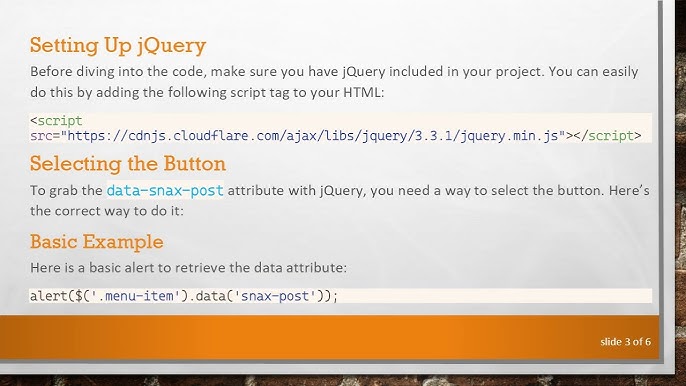 Setting Up jQuery

Before diving into the code, make sure you have jQuery included in your project. You can easily do this by adding the following script tag to your HTML:

<script
src="https://cdnjs.cloudflare.com/ajax/libs/jquery/3.3.1/jquery.min.js"></script>

Selecting the Button

To grab the data-snax-post attribute with jQuery, you need a way to select the button. Here's the correct way to do it:

Basic Example

Here is a basic alert to retrieve the data attribute:

alert($('.menu-item').data('snax-post'));

slide 3 of 6